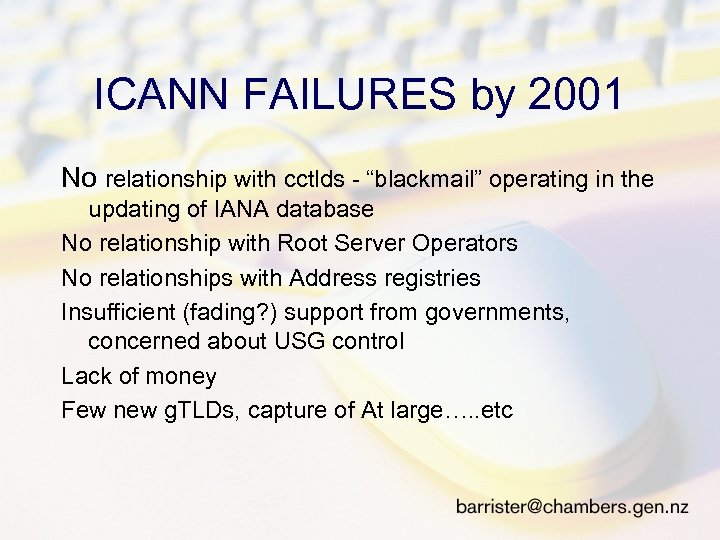 ICANN FAILURES by 2001

No relationship with cctlds - “blackmail” operating in the updating of IANA database

No relationship with Root Server Operators

No relationships with Address registries

Insufficient (fading?) support from governments, concerned about USG control

Lack of money

Few new gTLDs, capture of At large…..etc

barrister@chambers.gen.nz